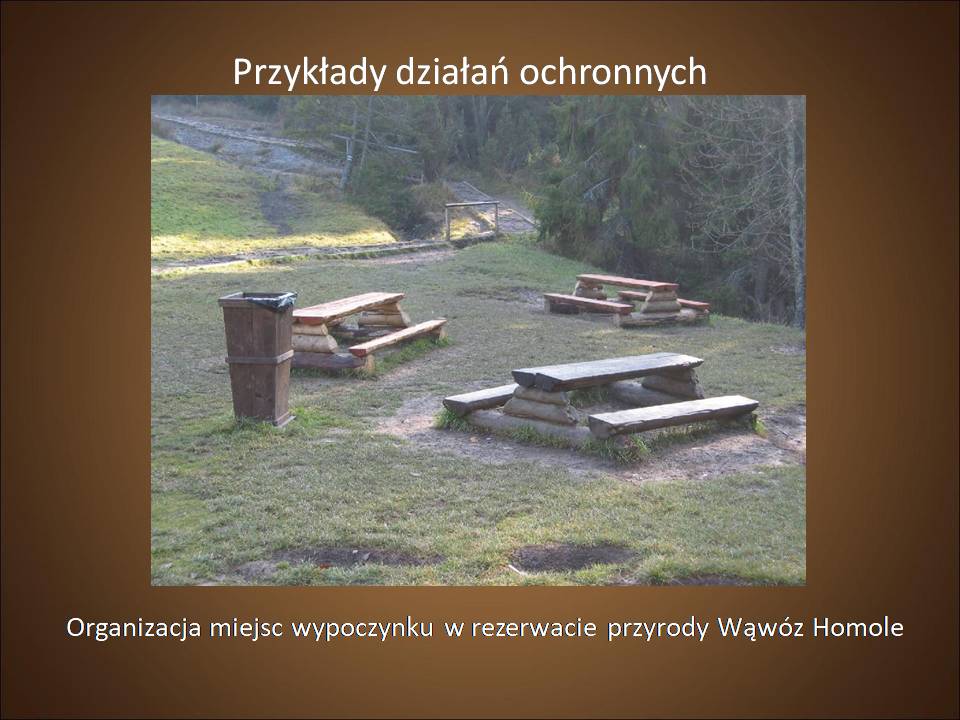 Przykłady działań ochronnych

Organizacja miejsc wypoczynku w rezerwacie przyrody Wąwóz Homole